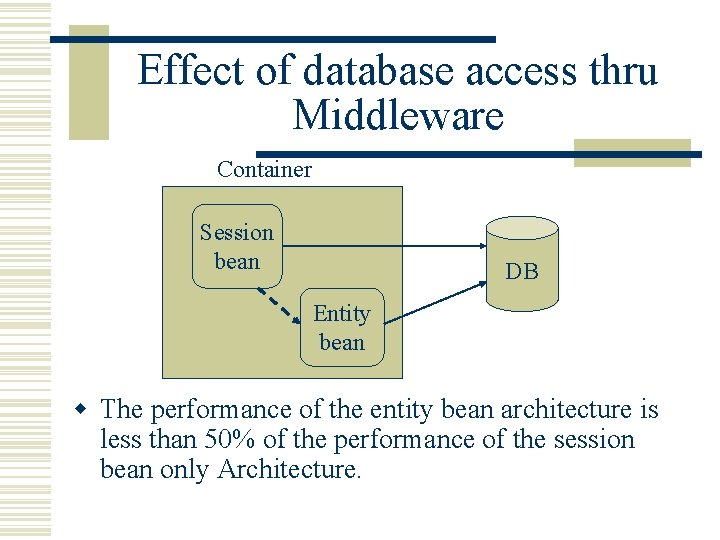 Effect of database access thru Middleware

Container

Session bean

Entity bean

DB

◆ The performance of the entity bean architecture is less than 50% of the performance of the session bean only Architecture.